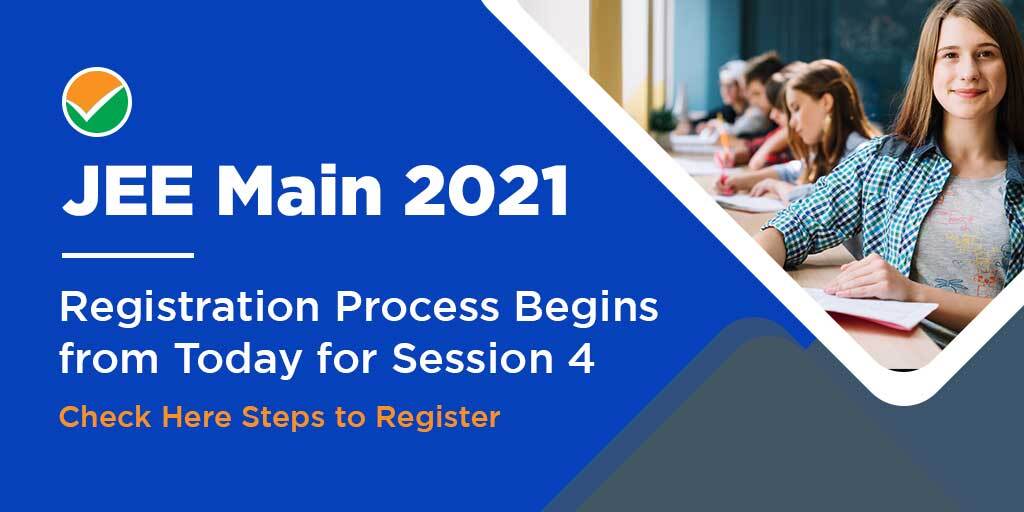 JEE Main 2021

Registration Process Begins from Today for Session 4

Check Here Steps to Register